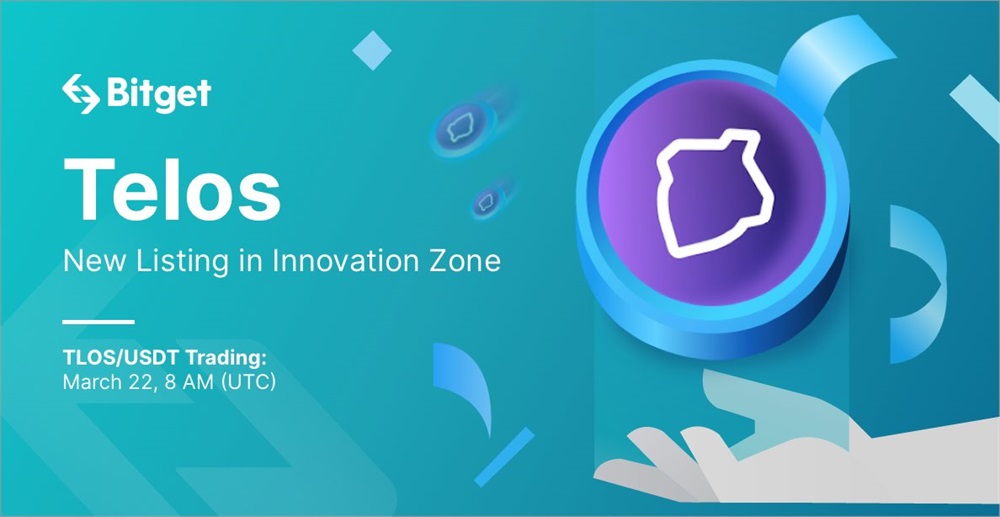 Bitget

Telos

New Listing in Innovation Zone

TLOS/USDT Trading:
March 22, 8 AM (UTC)